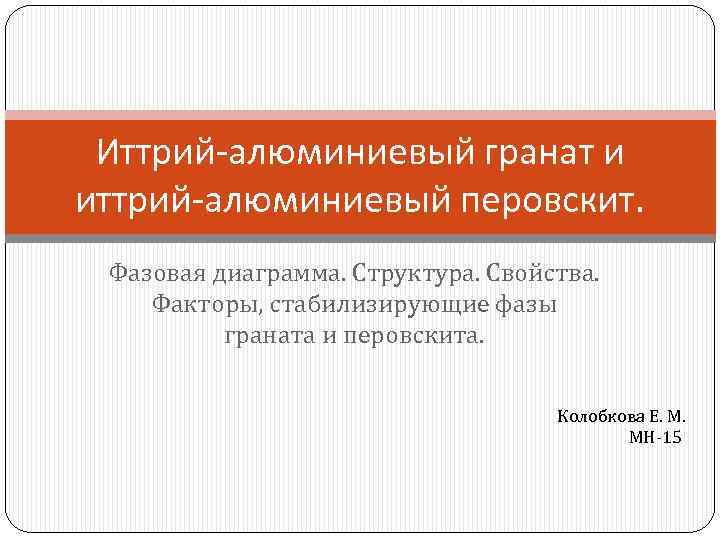 Иттрий-алюминиевый гранат и иттрий-алюминиевый перовскит.

Фазовая диаграмма. Структура. Свойства. Факторы, стабилизирующие фазы граната и перовскита.

Колобкова Е. М.
МН-15